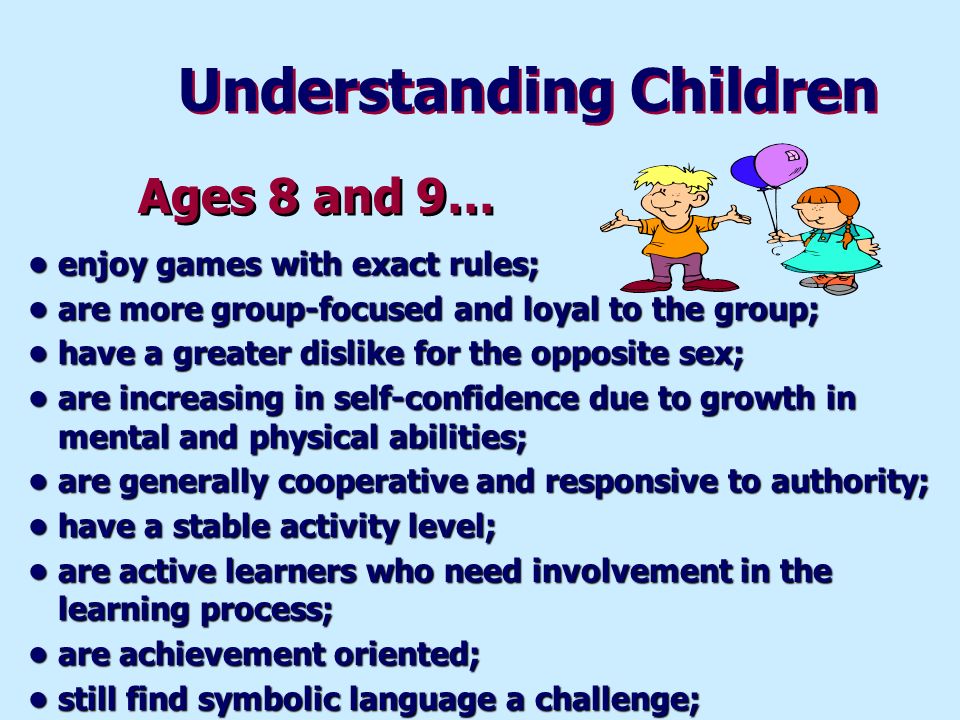 Understanding Children

Ages 8 and 9…

• enjoy games with exact rules;
• are more group-focused and loyal to the group;
• have a greater dislike for the opposite sex;
• are increasing in self-confidence due to growth in mental and physical abilities;
• are generally cooperative and responsive to authority;
• have a stable activity level;
• are active learners who need involvement in the learning process;
• are achievement oriented;
• still find symbolic language a challenge;